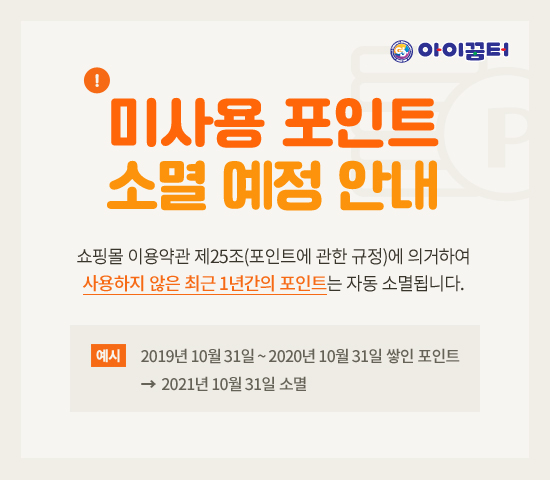 아이꿈터

!

미사용 포인트
소멸 예정 안내

쇼핑몰 이용약관 제25조(포인트에 관한 규정)에 의거하여
사용하지 않은 최근 1년간의 포인트는 자동 소멸됩니다.

예시 2019년 10월 31일 ~ 2020년 10월 31일 쌓인 포인트
→ 2021년 10월 31일 소멸